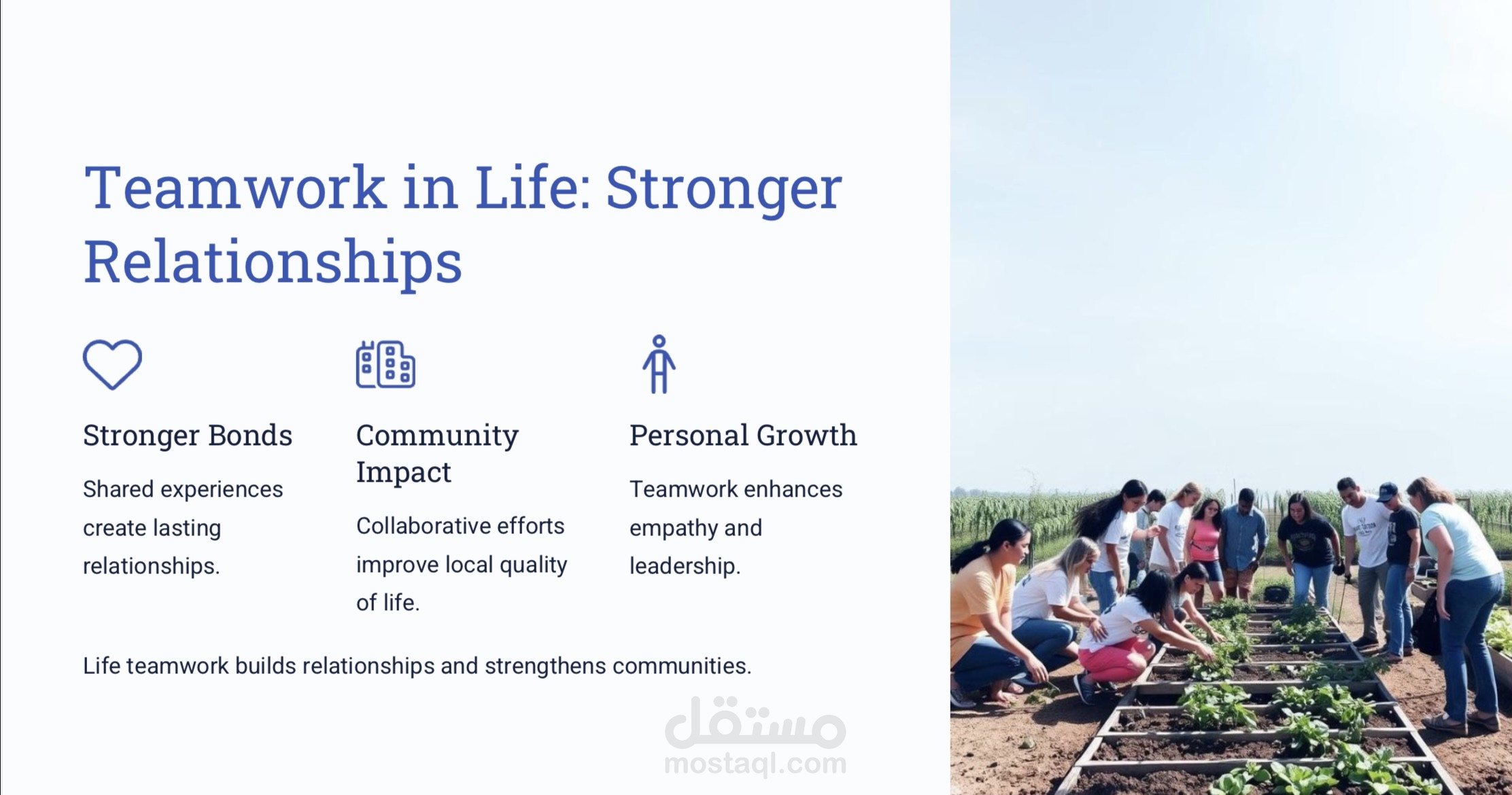 Teamwork in Life: Stronger Relationships

Stronger Bonds

Shared experiences create lasting relationships.

Community Impact

Collaborative efforts improve local quality of life.

Personal Growth

Teamwork enhances empathy and leadership.

Life teamwork builds relationships and strengthens communities.

مستقل
mostaql.com